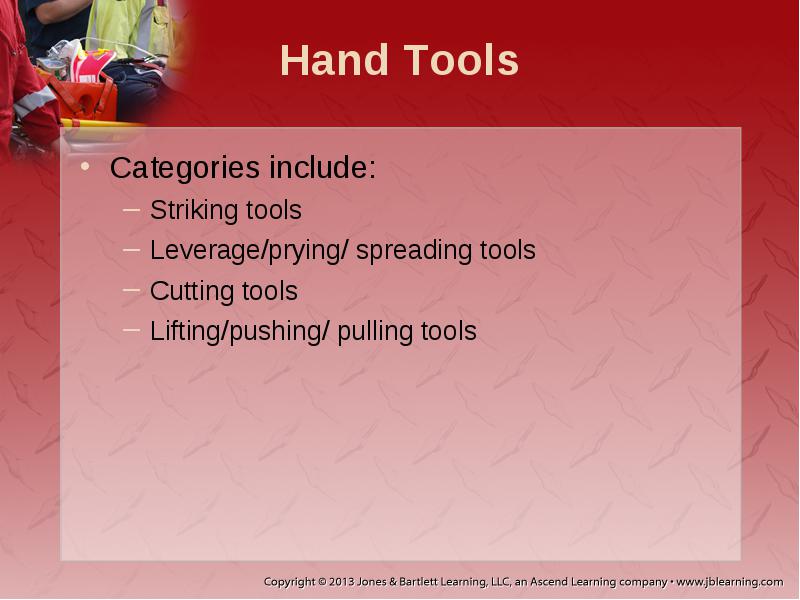 Hand Tools

• Categories include:
  – Striking tools
  – Leverage/prying/ spreading tools
  – Cutting tools
  – Lifting/pushing/ pulling tools

Copyright © 2013 Jones & Bartlett Learning, LLC, an Ascend Learning company • www.jblearning.com